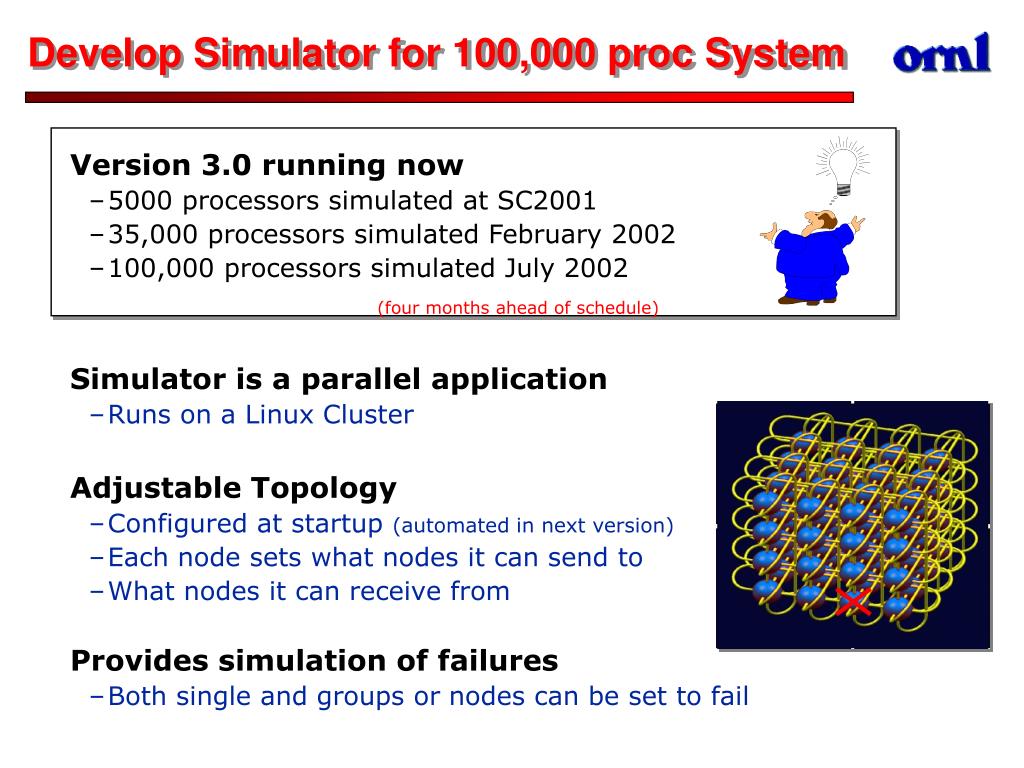 Develop Simulator for 100,000 proc System

ornl

Version 3.0 running now
–5000 processors simulated at SC2001
–35,000 processors simulated February 2002
–100,000 processors simulated July 2002
(four months ahead of schedule)

Simulator is a parallel application
–Runs on a Linux Cluster

Adjustable Topology
–Configured at startup (automated in next version)
–Each node sets what nodes it can send to
–What nodes it can receive from

Provides simulation of failures
–Both single and groups or nodes can be set to fail